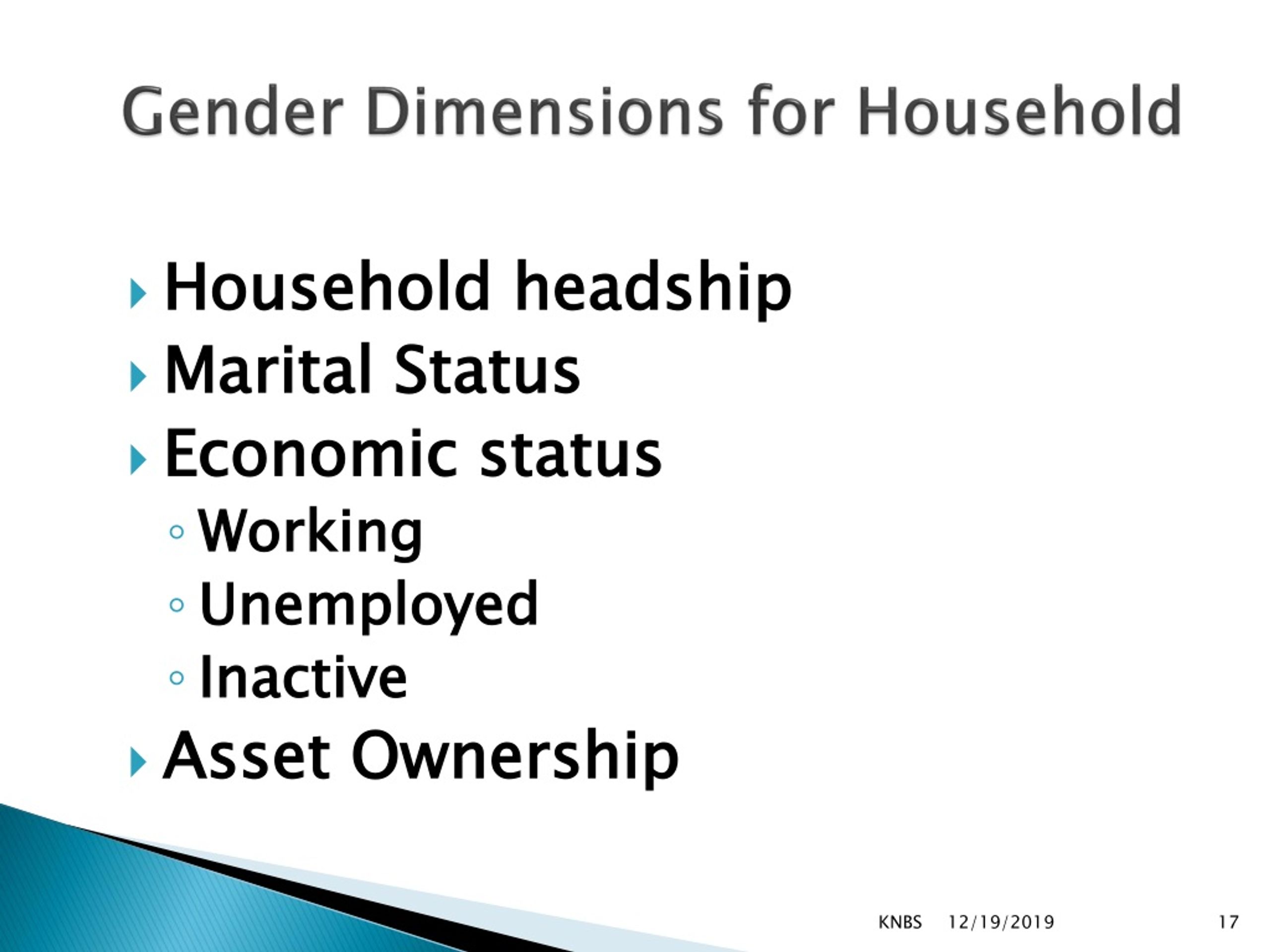 Gender Dimensions for Household

Household headship
Marital Status
Economic status
Working
Unemployed
Inactive
Asset Ownership

KNBS 12/19/2019 17